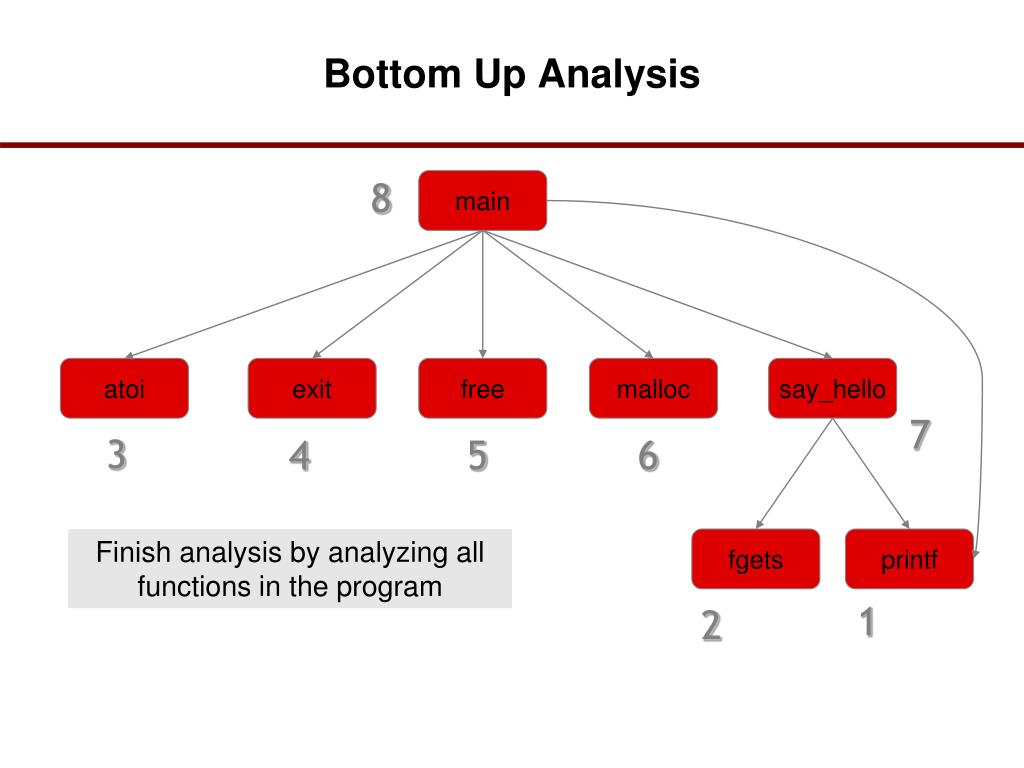 Bottom Up Analysis

8
main

atoi
exit
free
malloc
say_hello

3
4
5
6
7

Finish analysis by analyzing all functions in the program

fgets
printf

2
1